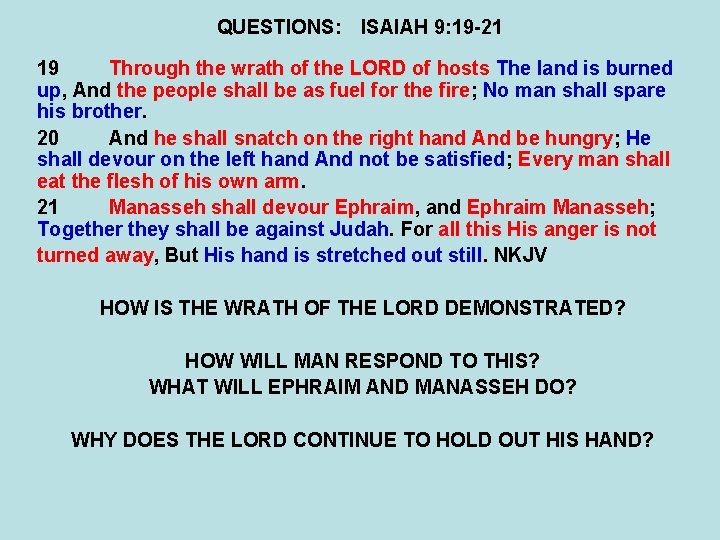 QUESTIONS: ISAIAH 9:19-21

19 Through the wrath of the LORD of hosts The land is burned up, And the people shall be as fuel for the fire; No man shall spare his brother.

20 And he shall snatch on the right hand And be hungry; He shall devour on the left hand And not be satisfied; Every man shall eat the flesh of his own arm.

21 Manasseh shall devour Ephraim, and Ephraim Manasseh; Together they shall be against Judah. For all this His anger is not turned away, But His hand is stretched out still. NKJV

HOW IS THE WRATH OF THE LORD DEMONSTRATED?

HOW WILL MAN RESPOND TO THIS?
WHAT WILL EPHRAIM AND MANASSEH DO?

WHY DOES THE LORD CONTINUE TO HOLD OUT HIS HAND?